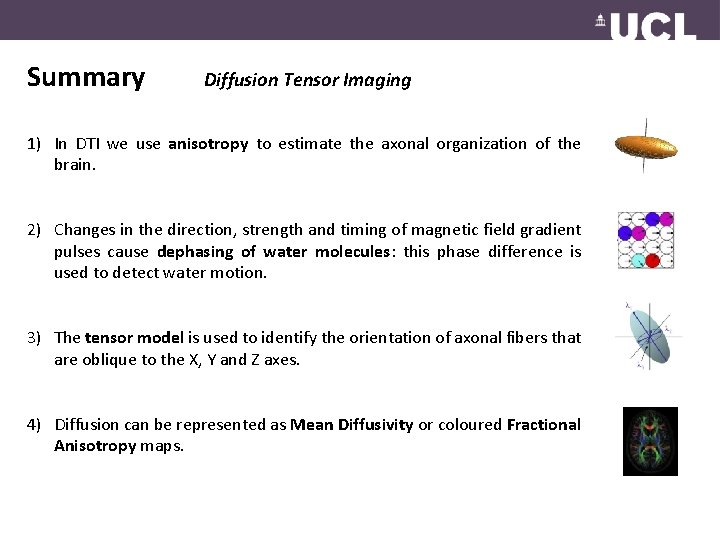 UCL

Summary Diffusion Tensor Imaging

1) In DTI we use anisotropy to estimate the axonal organization of the brain.

2) Changes in the direction, strength and timing of magnetic field gradient pulses cause dephasing of water molecules: this phase difference is used to detect water motion.

3) The tensor model is used to identify the orientation of axonal fibers that are oblique to the X, Y and Z axes.

4) Diffusion can be represented as Mean Diffusivity or coloured Fractional Anisotropy maps.